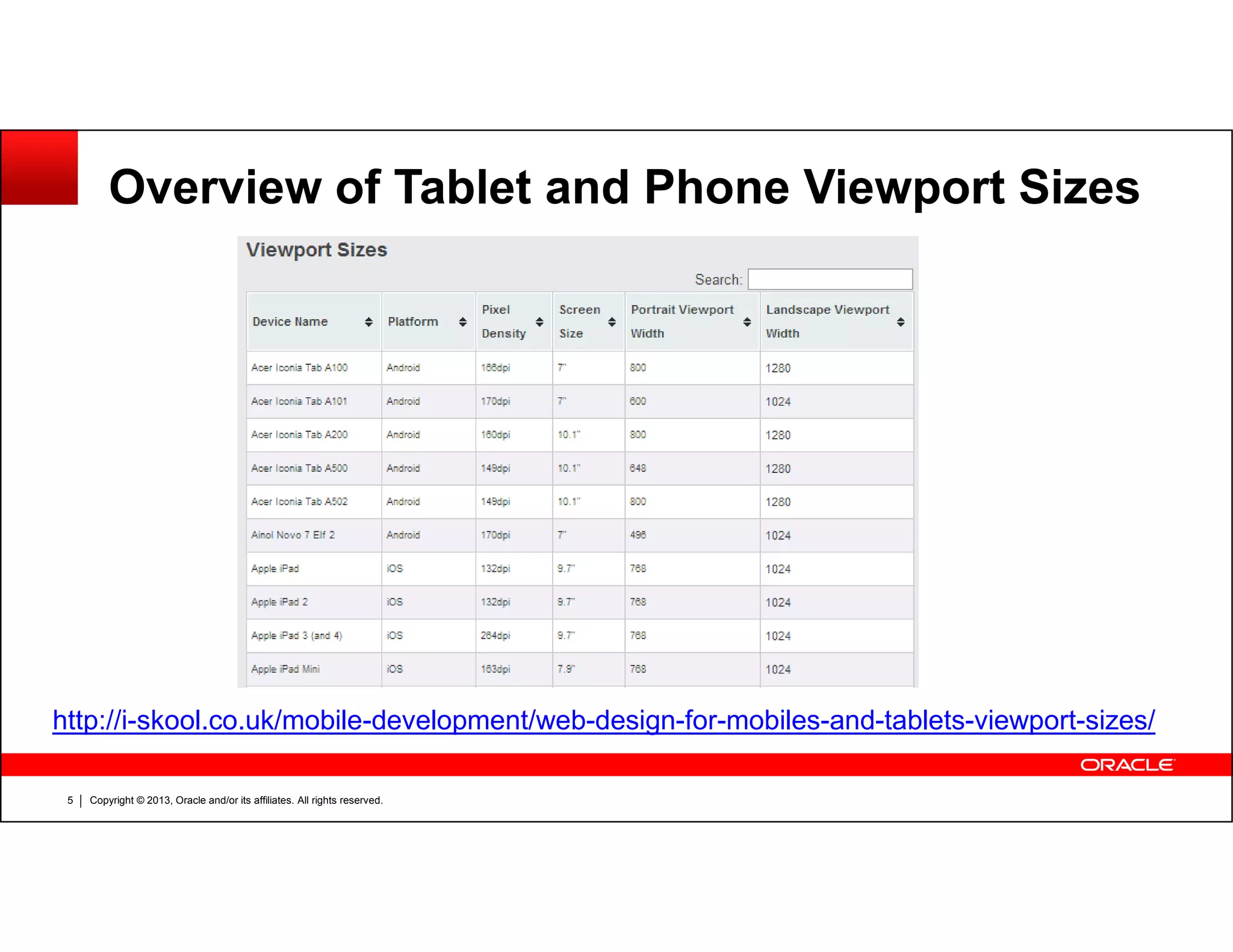 Overview of Tablet and Phone Viewport Sizes

Viewport Sizes

Search:

| Device Name | Platform | Pixel Density | Screen Size | Portrait Viewport Width | Landscape Viewport Width |
|---|---|---|---|---|---|
| Acer Iconia Tab A100 | Android | 166dpi | 7" | 800 | 1280 |
| Acer Iconia Tab A101 | Android | 170dpi | 7" | 600 | 1024 |
| Acer Iconia Tab A200 | Android | 160dpi | 10.1" | 800 | 1280 |
| Acer Iconia Tab A500 | Android | 149dpi | 10.1" | 648 | 1280 |
| Acer Iconia Tab A502 | Android | 149dpi | 10.1" | 800 | 1280 |
| Ainol Novo 7 Elf 2 | Android | 170dpi | 7" | 496 | 1024 |
| Apple iPad | iOS | 132dpi | 9.7" | 768 | 1024 |
| Apple iPad 2 | iOS | 132dpi | 9.7" | 768 | 1024 |
| Apple iPad 3 (and 4) | iOS | 264dpi | 9.7" | 768 | 1024 |
| Apple iPad Mini | iOS | 163dpi | 7.9" | 768 | 1024 |

http://i-skool.co.uk/mobile-development/web-design-for-mobiles-and-tablets-viewport-sizes/

ORACLE

5 | Copyright © 2013, Oracle and/or its affiliates. All rights reserved.